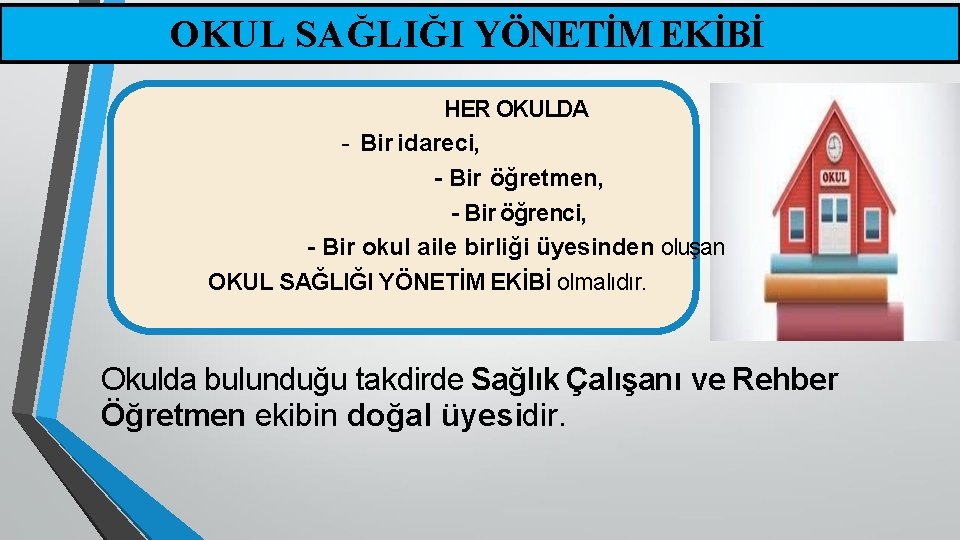 OKUL SAĞLIĞI YÖNETİM EKİBİ

HER OKULDA

- Bir idareci,

- Bir öğretmen,

- Bir öğrenci,

- Bir okul aile birliği üyesinden oluşan

OKUL SAĞLIĞI YÖNETİM EKİBİ olmalıdır.

OKUL

Okulda bulunduğu takdirde Sağlık Çalışanı ve Rehber Öğretmen ekibin doğal üyesidir.